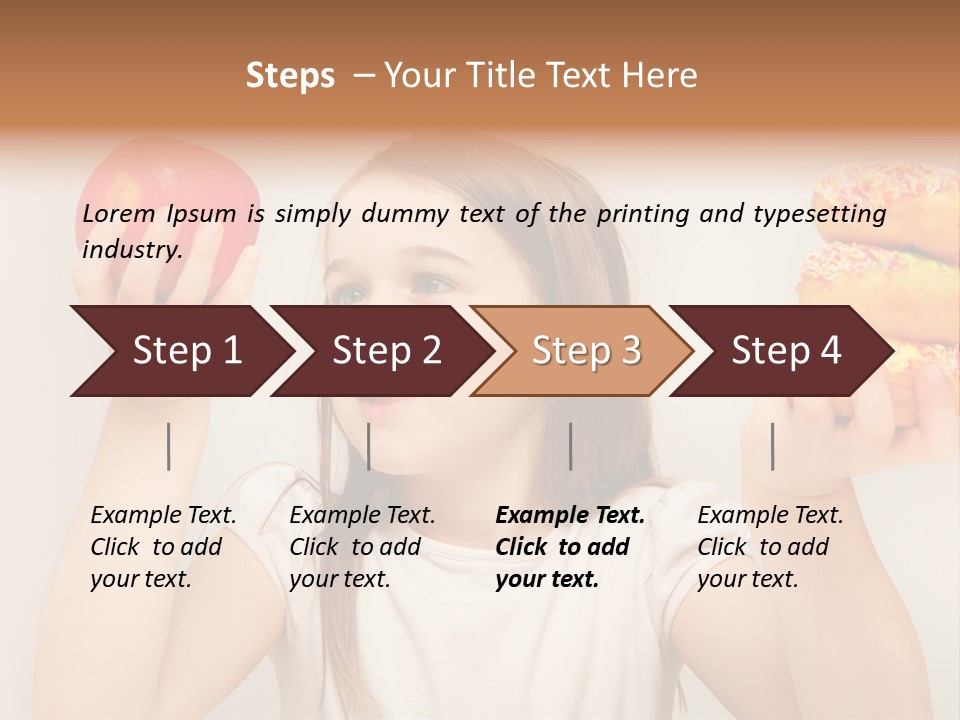 Steps – Your Title Text Here

Lorem Ipsum is simply dummy text of the printing and typesetting industry.

Step 1

Step 2

Step 3

Step 4

Example Text. Click to add your text.

Example Text. Click to add your text.

Example Text. Click to add your text.

Example Text. Click to add your text.